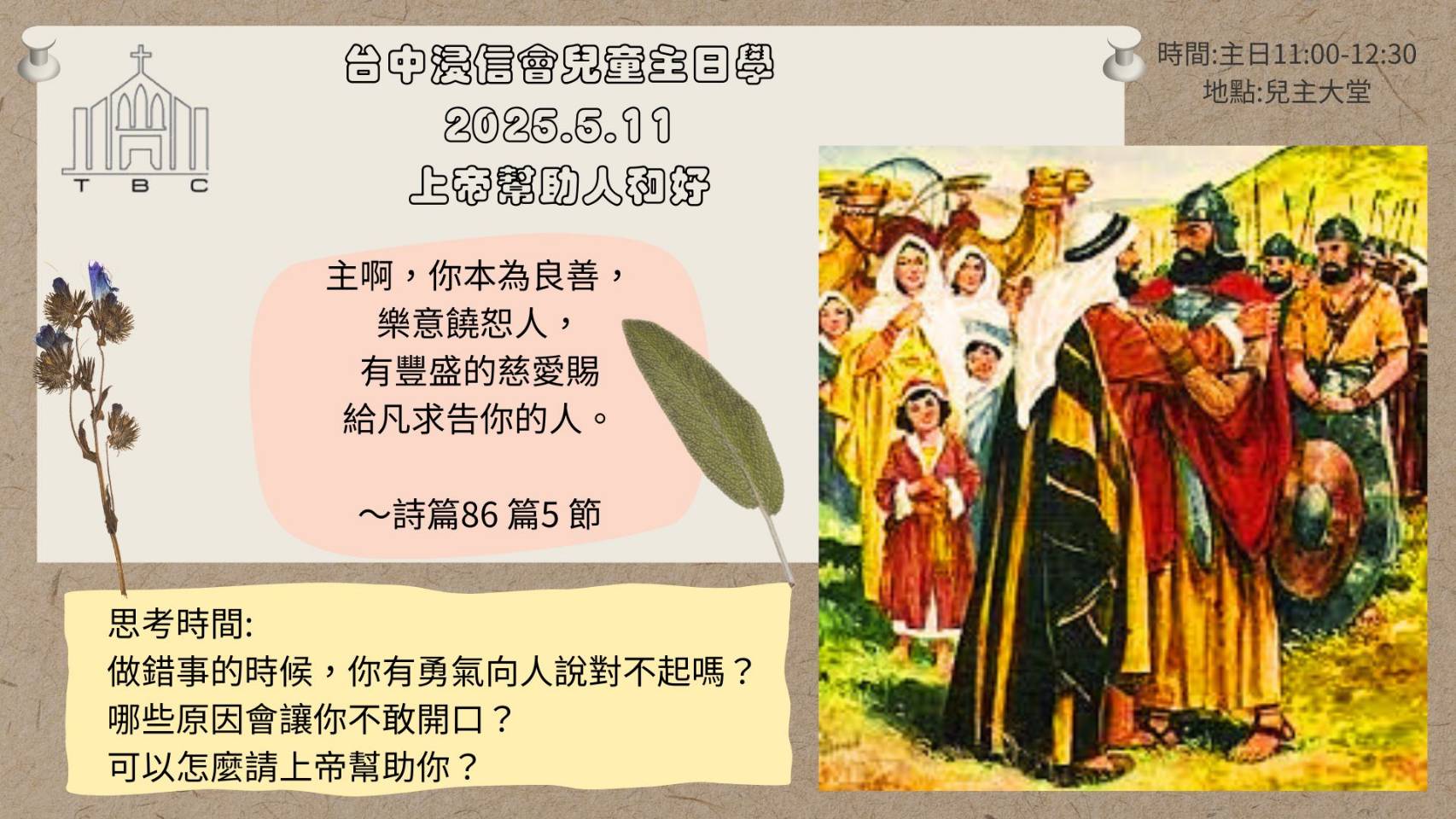 TBC

台中浸信會兒童主日學
2025.5.11
上帝幫助人和好

時間:主日11:00-12:30
地點:兒主大堂

主啊，你本為良善，
樂意饒恕人，
有豐盛的慈愛賜
給凡求告你的人。

～詩篇86 篇5 節

思考時間:
做錯事的時候，你有勇氣向人說對不起嗎？
哪些原因會讓你不敢開口？
可以怎麼請上帝幫助你？